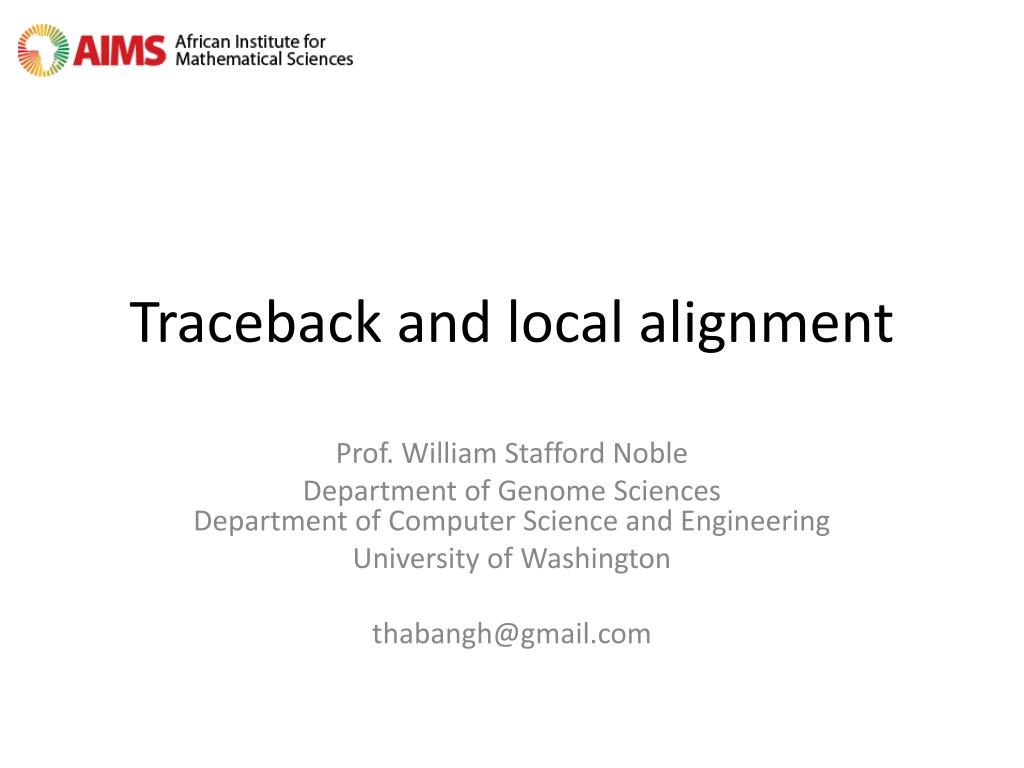 AIMS African Institute for Mathematical Sciences

Traceback and local alignment

Prof. William Stafford Noble
Department of Genome Sciences
Department of Computer Science and Engineering
University of Washington

thabangh@gmail.com